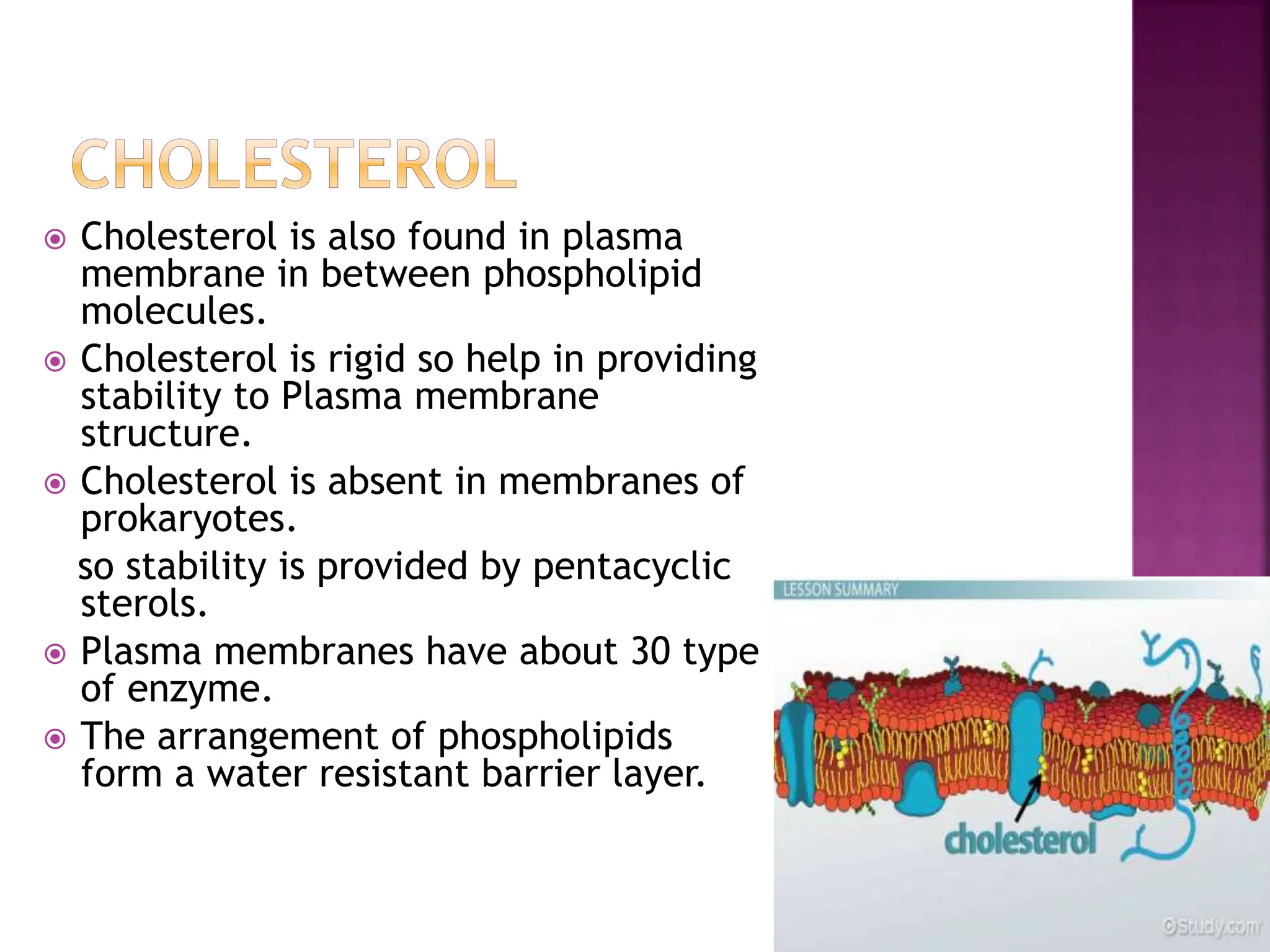 CHOLESTEROL

Cholesterol is also found in plasma membrane in between phospholipid molecules.

Cholesterol is rigid so help in providing stability to Plasma membrane structure.

Cholesterol is absent in membranes of prokaryotes.

so stability is provided by pentacyclic sterols.

Plasma membranes have about 30 type of enzyme.

The arrangement of phospholipids form a water resistant barrier layer.

LESSON SUMMARY

cholesterol

©Study.com